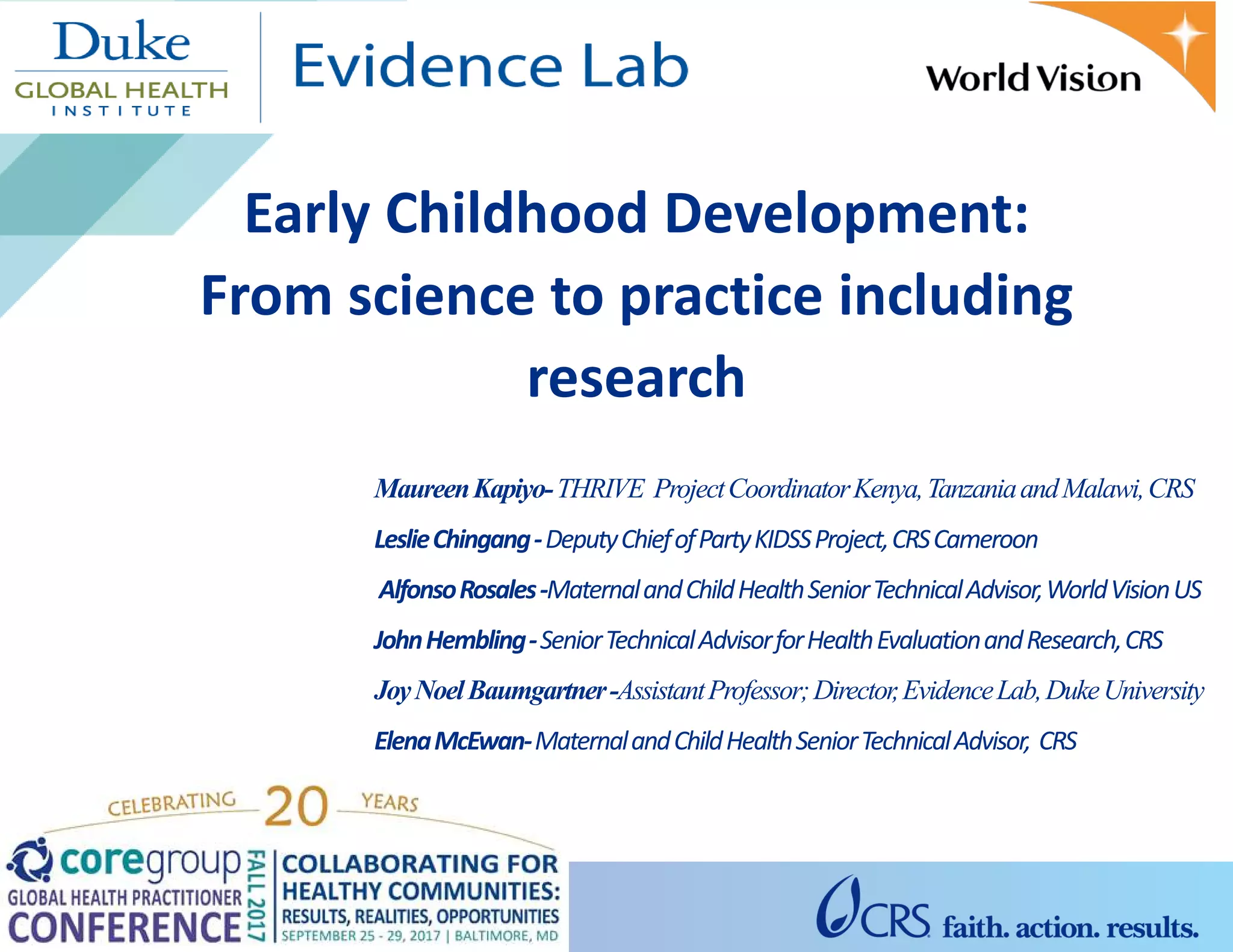 Duke
GLOBAL HEALTH
INSTITUTE

Evidence Lab

World Vision

Early Childhood Development:
From science to practice including research

Maureen Kapiyo- THRIVE Project Coordinator Kenya, Tanzania and Malawi, CRS

Leslie Chingang - Deputy Chief of Party KIDSS Project, CRS Cameroon

Alfonso Rosales -Maternal and Child Health Senior Technical Advisor, World Vision US

John Hembling - Senior Technical Advisor for Health Evaluation and Research, CRS

Joy Noel Baumgartner -Assistant Professor; Director, Evidence Lab, Duke University

Elena McEwan- Maternal and Child Health Senior Technical Advisor, CRS

CELEBRATING 20 YEARS
coregroup
GLOBAL HEALTH PRACTITIONER
CONFERENCE
FALL 2017
COLLABORATING FOR HEALTHY COMMUNITIES:
RESULTS, REALITIES, OPPORTUNITIES
SEPTEMBER 25 - 29, 2017 | BALTIMORE, MD

CRS faith. action. results.